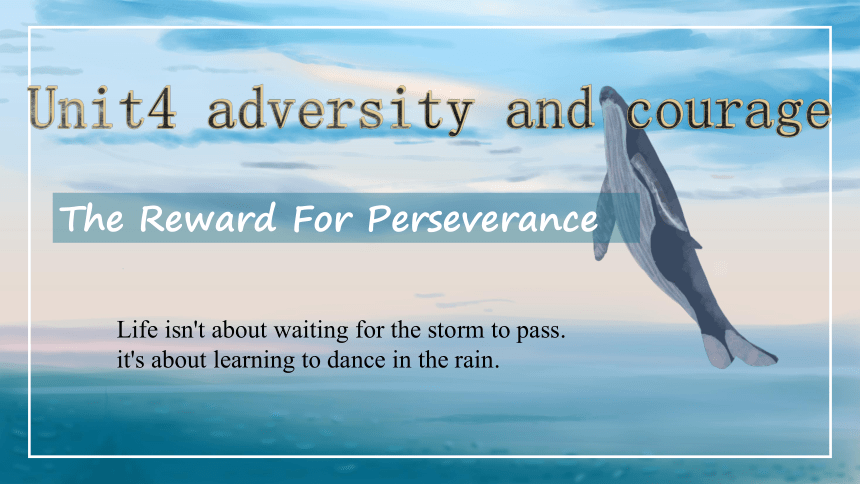 Unit4 adversity and courage

The Reward For Perseverance

Life isn't about waiting for the storm to pass.
it's about learning to dance in the rain.